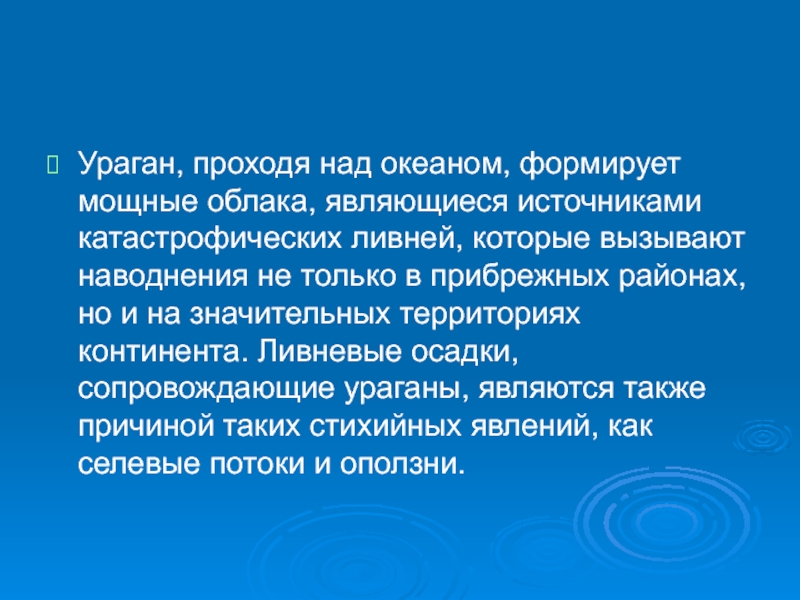 Ураган, проходя над океаном, формирует мощные облака, являющиеся источниками катастрофических ливней, которые вызывают наводнения не только в прибрежных районах, но и на значительных территориях континента. Ливневые осадки, сопровождающие ураганы, являются также причиной таких стихийных явлений, как селевые потоки и оползни.